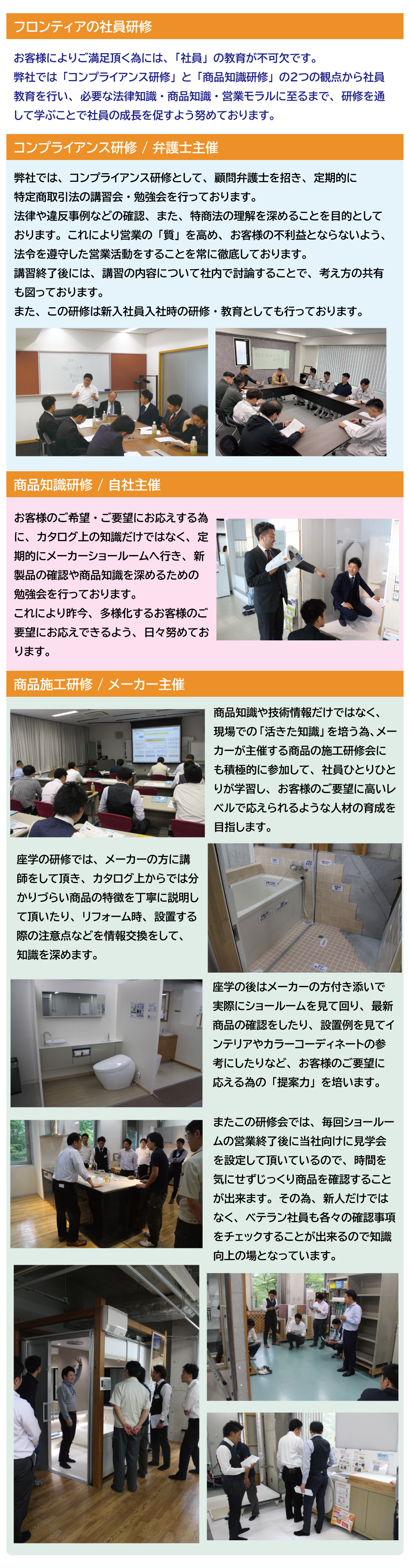 フロンティアの社員研修

お客様によりご満足頂く為には、「社員」の教育が不可欠です。
弊社では「コンプライアンス研修」と「商品知識研修」の2つの観点から社員教育を行い、必要な法律知識・商品知識・営業モラルに至るまで、研修を通して学ぶことで社員の成長を促すよう努めております。

コンプライアンス研修 / 弁護士主催

弊社では、コンプライアンス研修として、顧問弁護士を招き、定期的に特定商取引法の講習会・勉強会を行っております。
法律や違反事例などの確認、また、特商法の理解を深めることを目的としております。これにより営業の「質」を高め、お客様の不利益とならないよう、法令を遵守した営業活動をすることを常に徹底しております。
講習終了後には、講習の内容について社内で討論することで、考え方の共有も図っております。
また、この研修は新入社員入社時の研修・教育としても行っております。

商品知識研修 / 自社主催

お客様のご希望・ご要望にお応えする為に、カタログ上の知識だけではなく、定期的にメーカーショールームへ行き、新製品の確認や商品知識を深めるための勉強会を行っております。
これにより昨今、多様化するお客様のご要望にお応えできるよう、日々努めております。

商品施工研修 / メーカー主催

商品知識や技術情報だけではなく、現場での「活きた知識」を培う為、メーカーが主催する商品の施工研修会にも積極的に参加して、社員ひとりひとりが学習し、お客様のご要望に高いレベルで応えられるような人材の育成を目指します。

座学の研修では、メーカーの方に講師をして頂き、カタログ上からでは分かりづらい商品の特徴を丁寧に説明して頂いたり、リフォーム時、設置する際の注意点などを情報交換をして、知識を深めます。

座学の後はメーカーの方付き添いで実際にショールームを見て回り、最新商品の確認をしたり、設置例を見てインテリアやカラーコーディネートの参考にしたりなど、お客様のご要望に応える為の「提案力」を培います。

またこの研修会では、毎回ショールームの営業終了後に当社向けに見学会を設定して頂いているので、時間を気にせずじっくり商品を確認することが出来ます。その為、新人だけではなく、ベテラン社員も各々の確認事項をチェックすることが出来るので知識向上の場となっています。